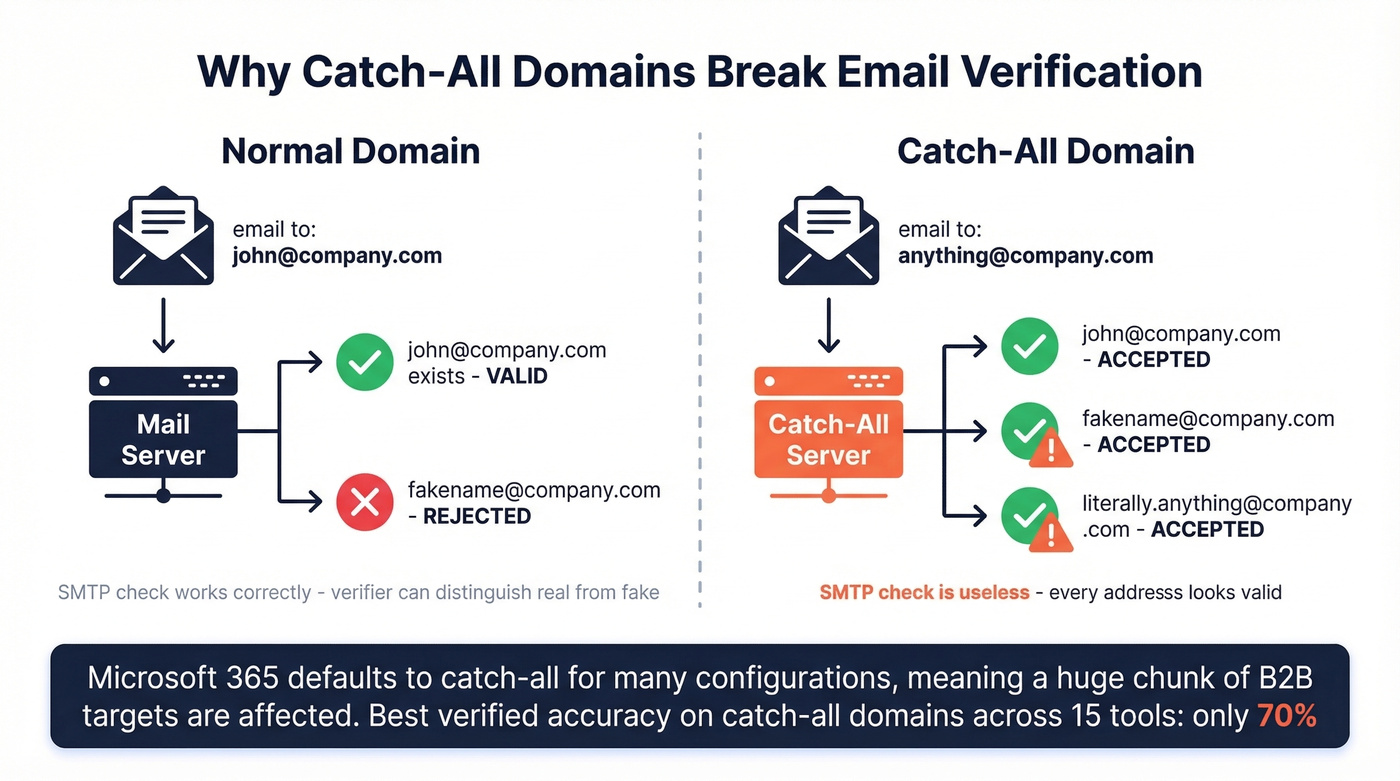 Why Catch-All Domains Break Email Verification

Normal Domain

email to:
john@company.com

Mail Server

john@company.com exists - VALID

fakename@company.com - REJECTED

SMTP check works correctly - verifier can distinguish real from fake

Catch-All Domain

email to:
anything@company.com

Catch-All Server

john@company.com - ACCEPTED

fakename@company.com - ACCEPTED

literally.anything@company.com - ACCEPTED

SMTP check is useless - every addresss looks valid

Microsoft 365 defaults to catch-all for many configurations, meaning a huge chunk of B2B targets are affected. Best verified accuracy on catch-all domains across 15 tools: only 70%